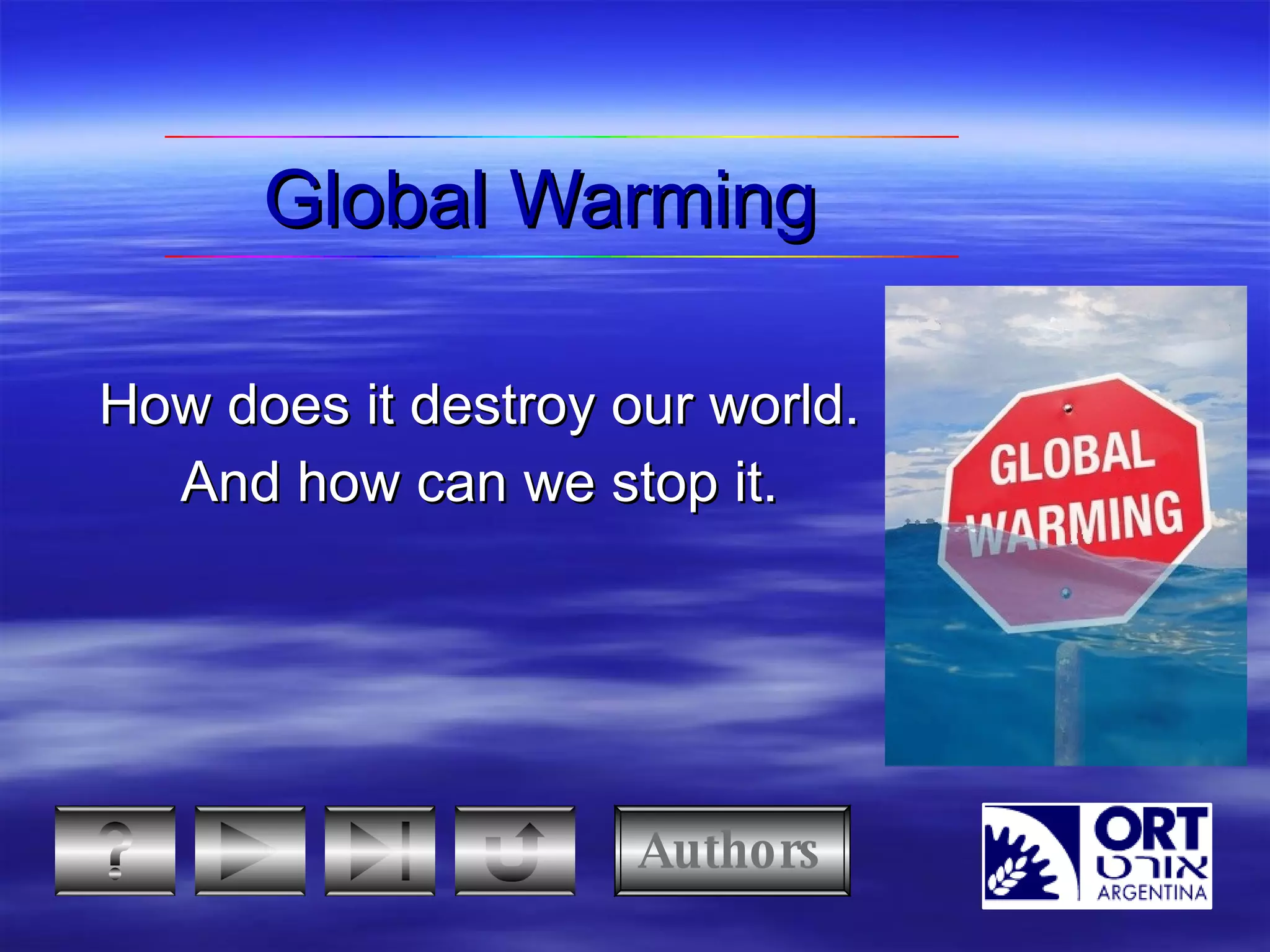 Global Warming

How does it destroy our world.
And how can we stop it.

GLOBAL WARMING

?

Authors

ORT
אורט
ARGENTINA